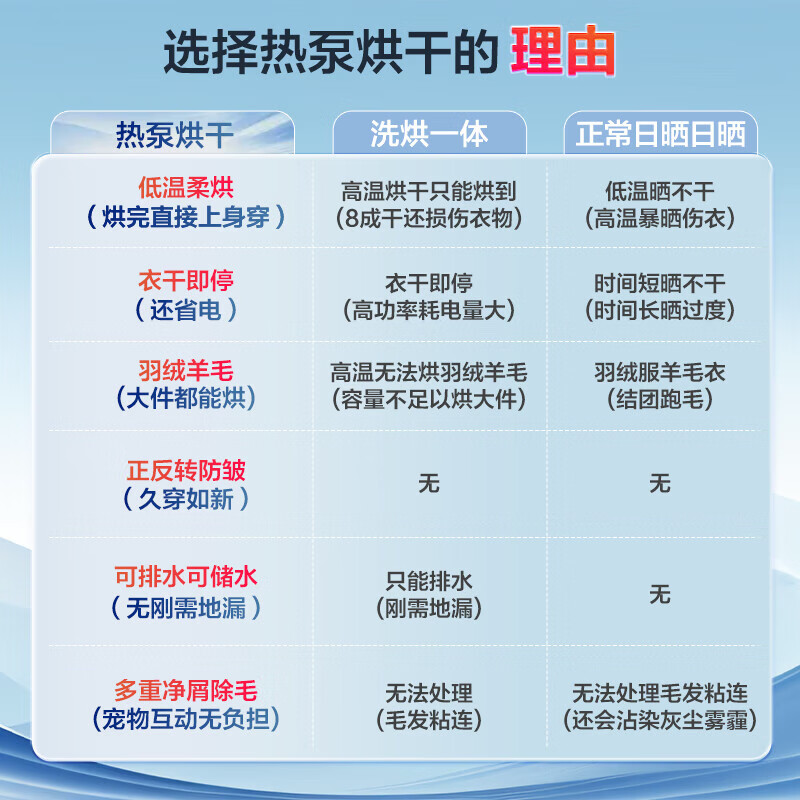 选择热泵烘干的 理由

| 热泵烘干 | 洗烘一体 | 正常日晒日晒 |
|---|---|---|
| 低温柔烘（烘完直接上身穿） | 高温烘干只能烘到（8成干还损伤衣物） | 低温晒不干（高温暴晒伤衣） |
| 衣干即停（还省电） | 衣干即停（高功率耗电量大） | 时间短晒不干（时间长晒过度） |
| 羽绒羊毛（大件都能烘） | 高温无法烘羽绒羊毛（容量不足以烘大件） | 羽绒服羊毛衣（结团跑毛） |
| 正反转防皱（久穿如新） | 无 | 无 |
| 可排水可储水（无刚需地漏） | 只能排水（刚需地漏） | 无 |
| 多重净屑除毛（宠物互动无负担） | 无法处理（毛发粘连） | 无法处理毛发粘连（还会沾染灰尘雾霾） |